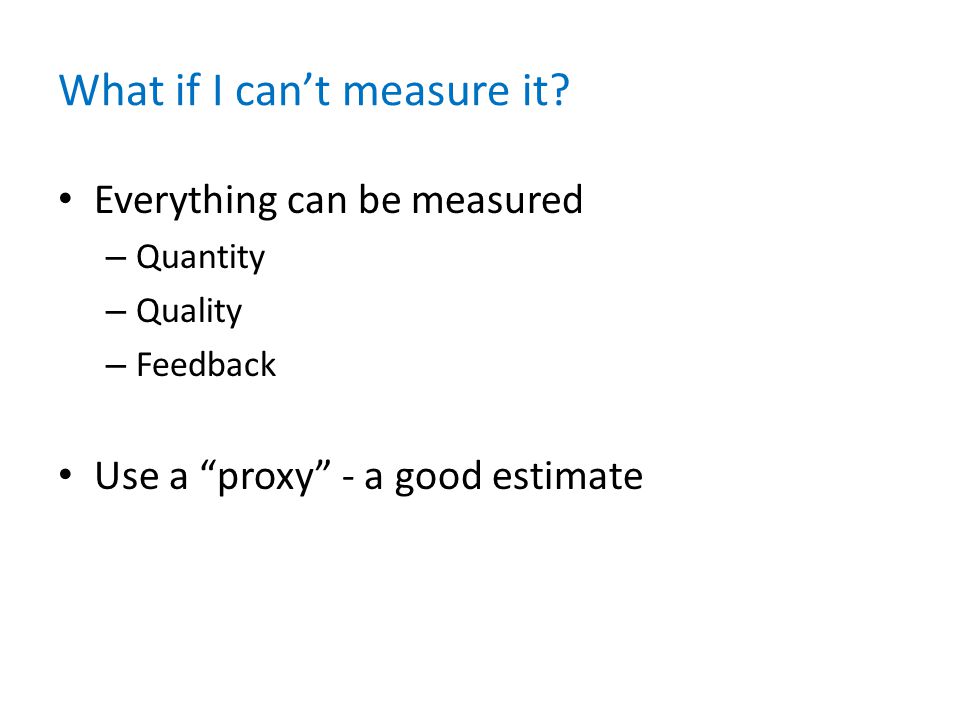 What if I can’t measure it?

• Everything can be measured
  – Quantity
  – Quality
  – Feedback

• Use a “proxy” - a good estimate